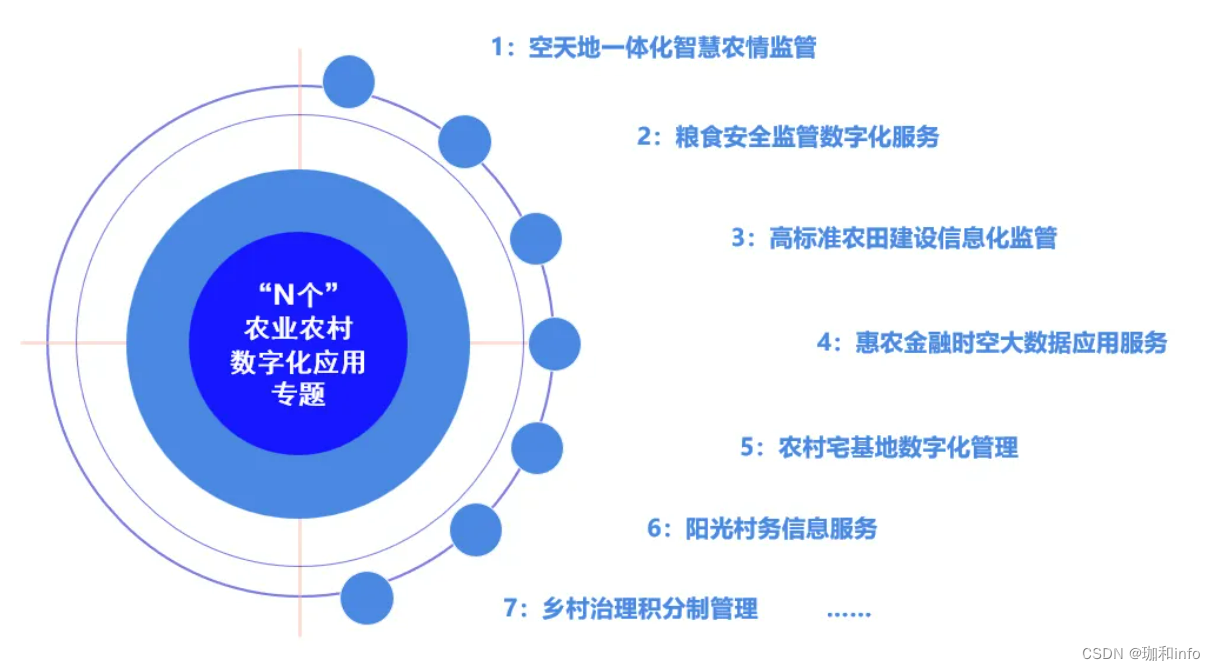 “N个”
农业农村
数字化应用
专题

1：空天地一体化智慧农情监管

2：粮食安全监管数字化服务

3：高标准农田建设信息化监管

4：惠农金融时空大数据应用服务

5：农村宅基地数字化管理

6：阳光村务信息服务

7：乡村治理积分制管理 ……

CSDN @珈和info